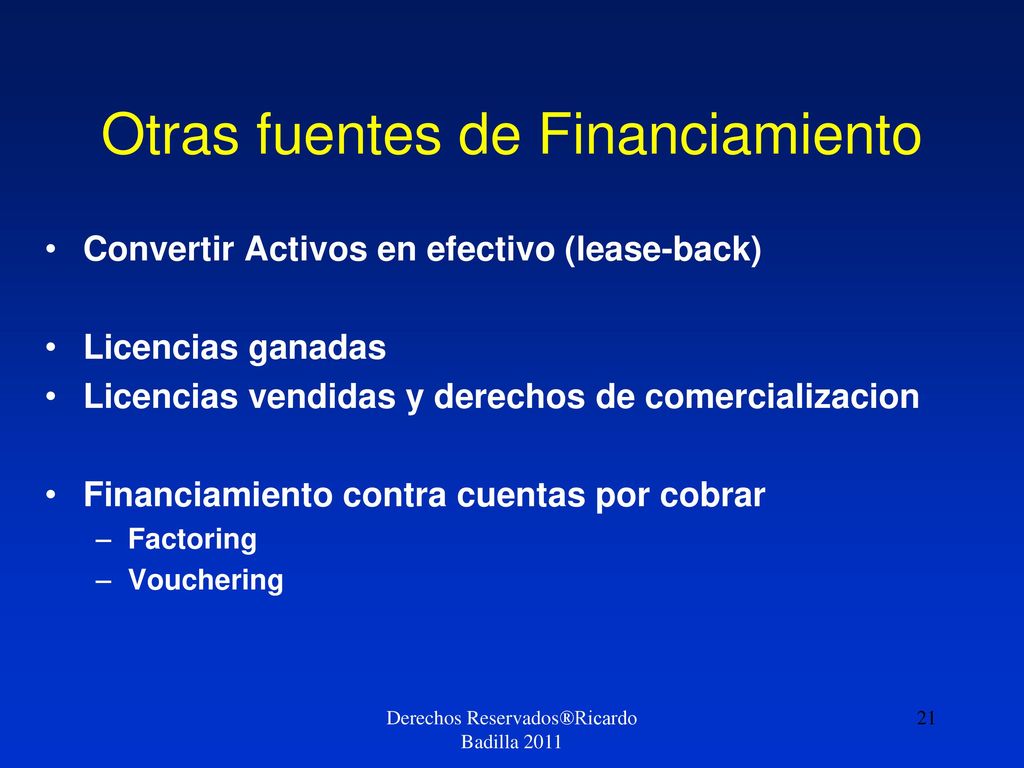 Otras fuentes de Financiamiento

• Convertir Activos en efectivo (lease-back)

• Licencias ganadas
• Licencias vendidas y derechos de comercializacion

• Financiamiento contra cuentas por cobrar
– Factoring
– Vouchering

Derechos Reservados®Ricardo Badilla 2011

21